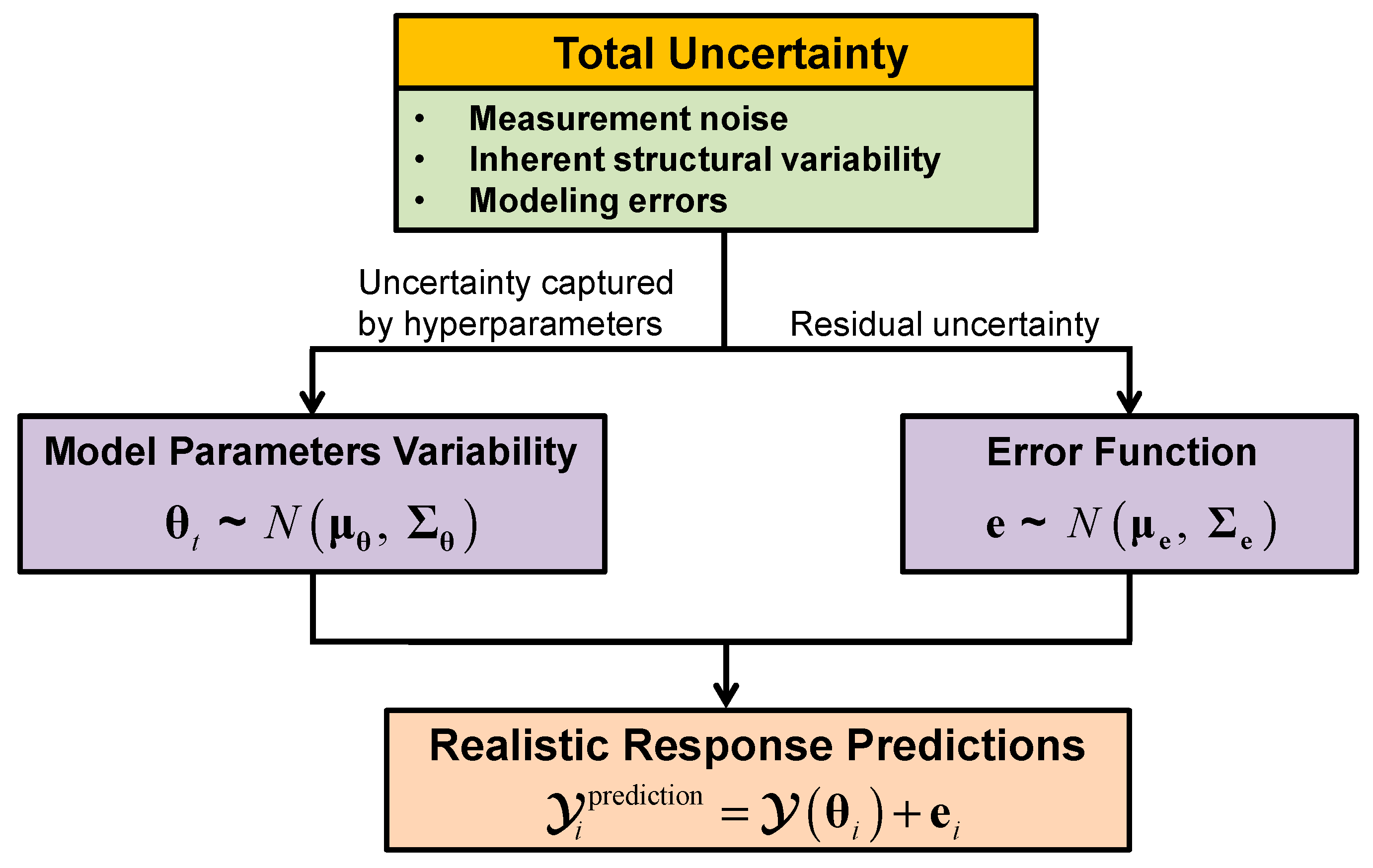 Total Uncertainty

• Measurement noise
• Inherent structural variability
• Modeling errors

Uncertainty captured by hyperparameters

Residual uncertainty

Model Parameters Variability

$\boldsymbol{\theta}_t \sim N(\boldsymbol{\mu}_{\boldsymbol{\theta}}, \boldsymbol{\Sigma}_{\boldsymbol{\theta}})$

Error Function

$\mathbf{e} \sim N(\boldsymbol{\mu}_{\mathbf{e}}, \boldsymbol{\Sigma}_{\mathbf{e}})$

Realistic Response Predictions

$\mathcal{Y}_i^{\text{prediction}} = \mathcal{Y}(\boldsymbol{\theta}_i) + \mathbf{e}_i$